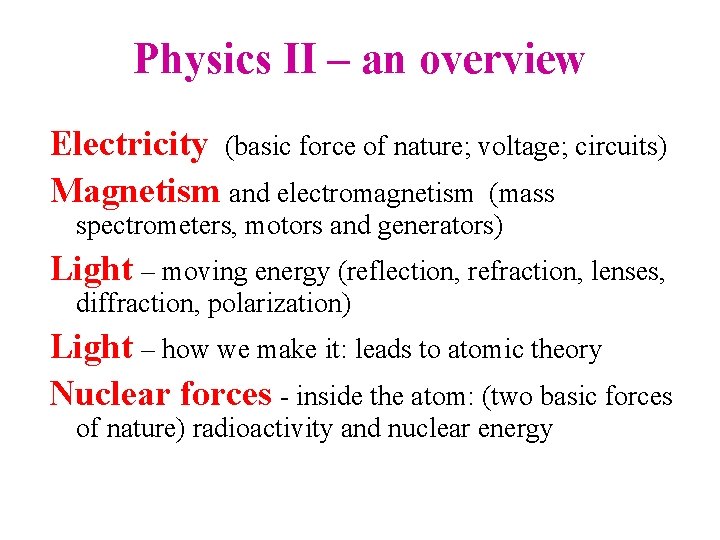 Physics II – an overview

Electricity (basic force of nature; voltage; circuits)

Magnetism and electromagnetism (mass spectrometers, motors and generators)

Light – moving energy (reflection, refraction, lenses, diffraction, polarization)

Light – how we make it: leads to atomic theory

Nuclear forces - inside the atom: (two basic forces of nature) radioactivity and nuclear energy